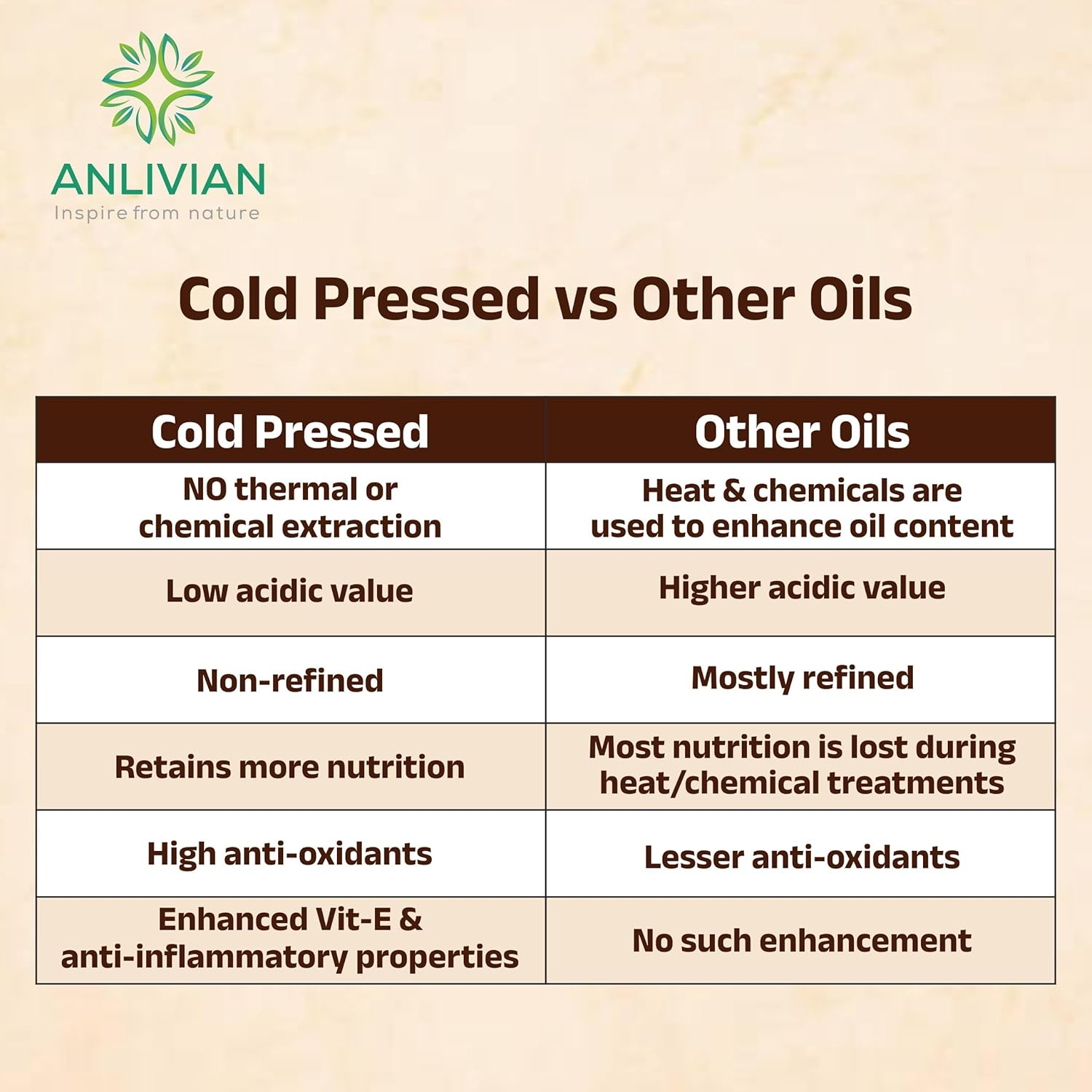 ANLIVIAN
Inspire from nature

Cold Pressed vs Other Oils

| Cold Pressed | Other Oils |
|---|---|
| NO thermal or chemical extraction | Heat & chemicals are used to enhance oil content |
| Low acidic value | Higher acidic value |
| Non-refined | Mostly refined |
| Retains more nutrition | Most nutrition is lost during heat/chemical treatments |
| High anti-oxidants | Lesser anti-oxidants |
| Enhanced Vit-E & anti-inflammatory properties | No such enhancement |